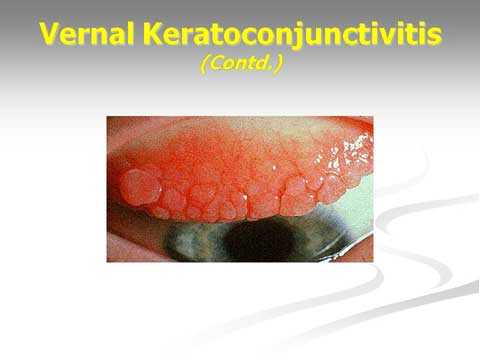 Vernal Keratoconjunctivitis
(Contd.)